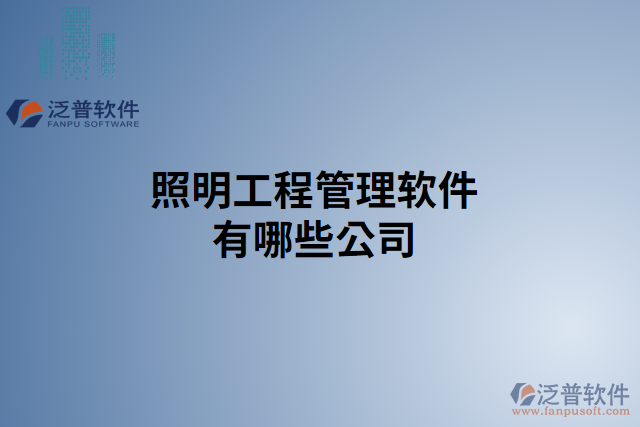 泛普软件
FANPU SOFTWARE

照明工程管理软件
有哪些公司

泛普软件
www.fanpusoft.com